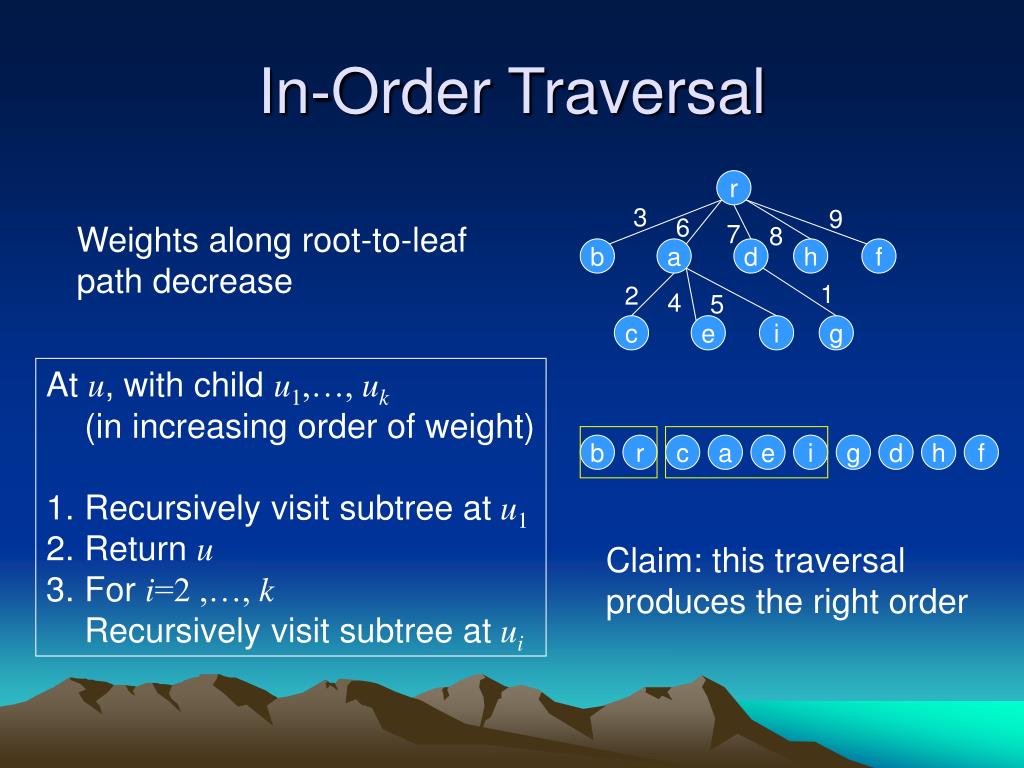 In-Order Traversal

Weights along root-to-leaf path decrease

r
3 6 7 8 9
b a d h f
2 4 5 1
c e i g

At $u$, with child $u_1,\ldots, u_k$
(in increasing order of weight)

1. Recursively visit subtree at $u_1$
2. Return $u$
3. For $i=2 ,\ldots, k$
Recursively visit subtree at $u_i$

b r c a e i g d h f

Claim: this traversal produces the right order